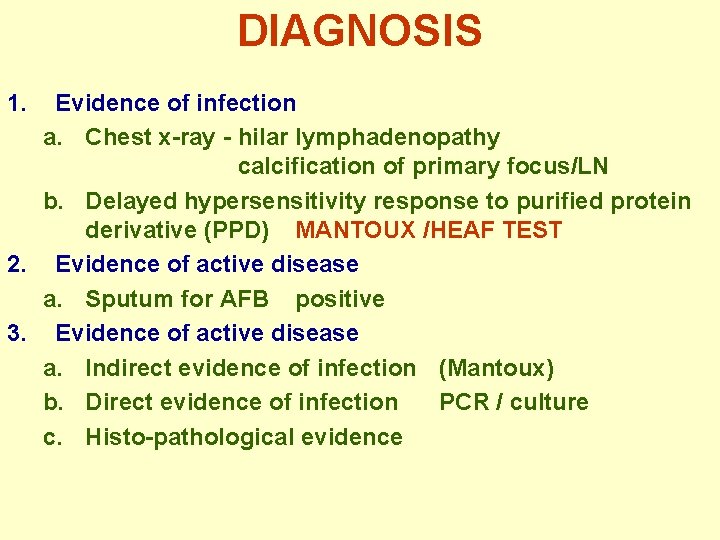 DIAGNOSIS

1. Evidence of infection

a. Chest x-ray - hilar lymphadenopathy
calcification of primary focus/LN

b. Delayed hypersensitivity response to purified protein derivative (PPD) MANTOUX /HEAF TEST

2. Evidence of active disease

a. Sputum for AFB positive

3. Evidence of active disease

a. Indirect evidence of infection (Mantoux)

b. Direct evidence of infection PCR / culture

c. Histo-pathological evidence